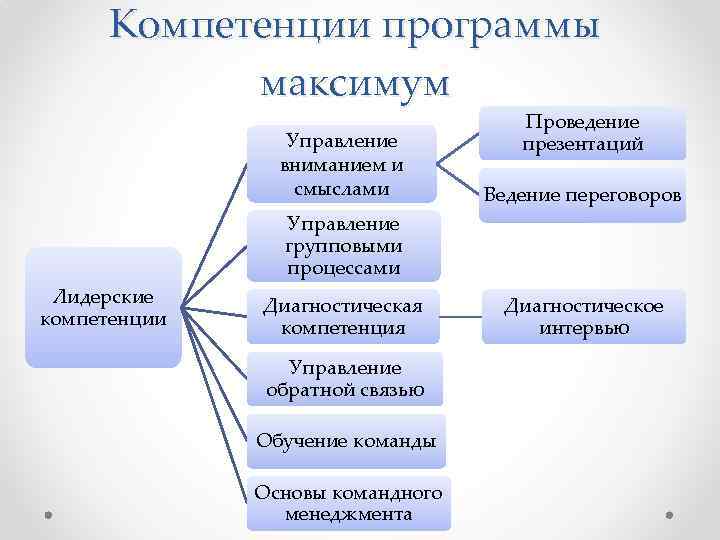 Компетенции программы максимум

Лидерские компетенции

Управление вниманием и смыслами

Проведение презентаций

Ведение переговоров

Управление групповыми процессами

Диагностическая компетенция

Диагностическое интервью

Управление обратной связью

Обучение команды

Основы командного менеджмента